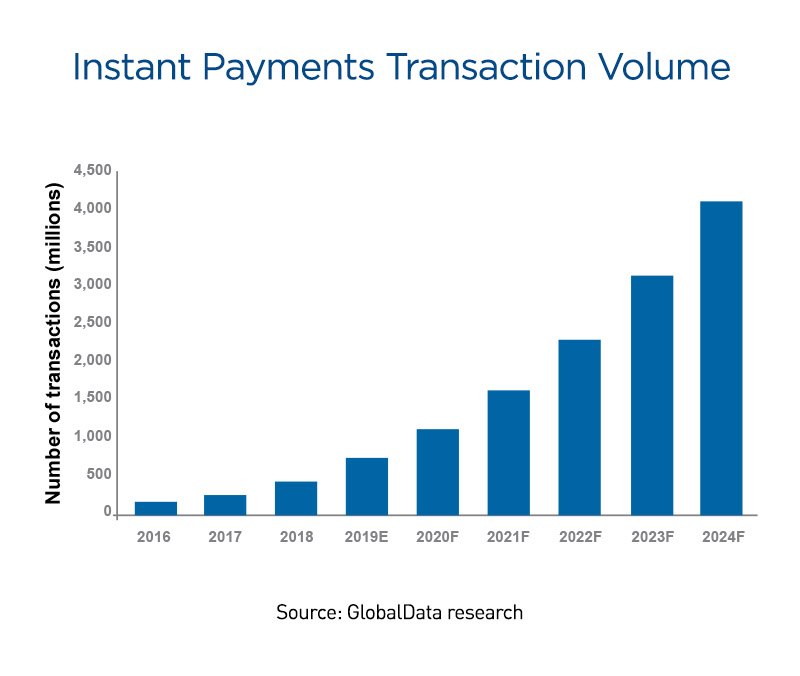 Instant Payments Transaction Volume

Number of transactions (millions)

4,500
4,000
3,500
3,000
2,500
2,000
1,500
1,000
500
0

2016 2017 2018 2019E 2020F 2021F 2022F 2023F 2024F

Source: GlobalData research